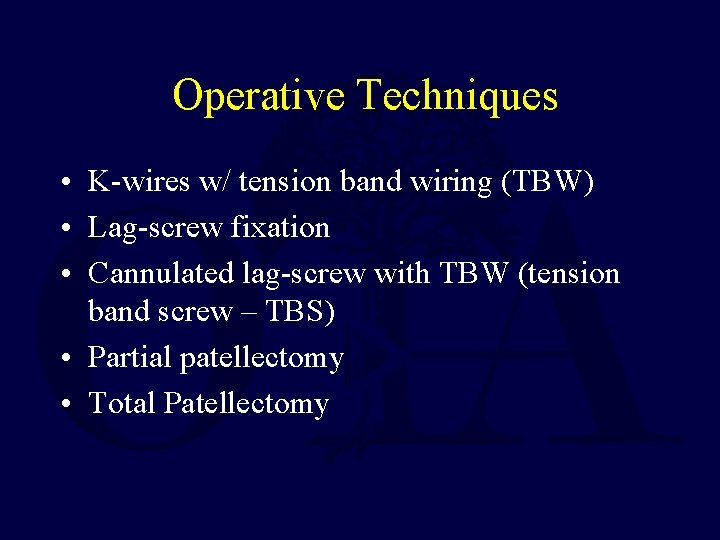 Operative Techniques

• K-wires w/ tension band wiring (TBW)
• Lag-screw fixation
• Cannulated lag-screw with TBW (tension band screw – TBS)
• Partial patellectomy
• Total Patellectomy